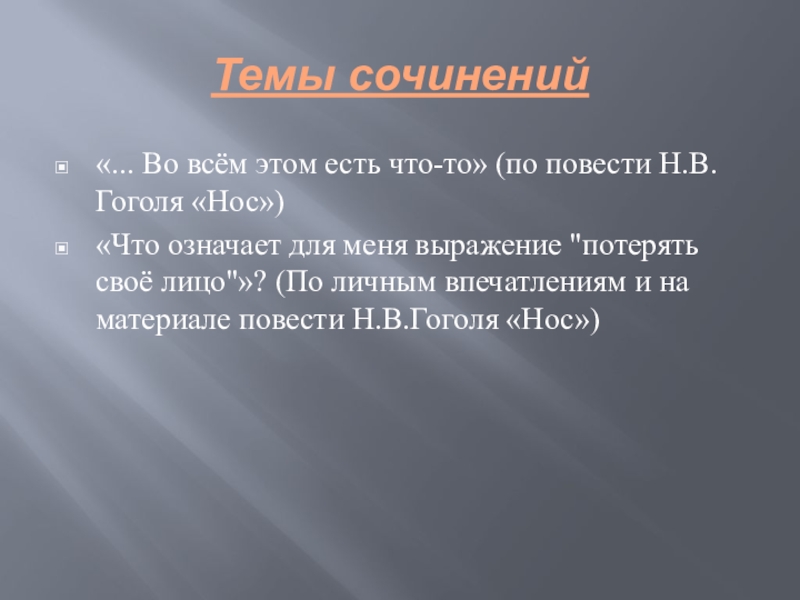 Темы сочинений

«... Во всём этом есть что-то» (по повести Н.В. Гоголя «Нос»)

«Что означает для меня выражение "потерять своё лицо"»? (По личным впечатлениям и на материале повести Н.В.Гоголя «Нос»)